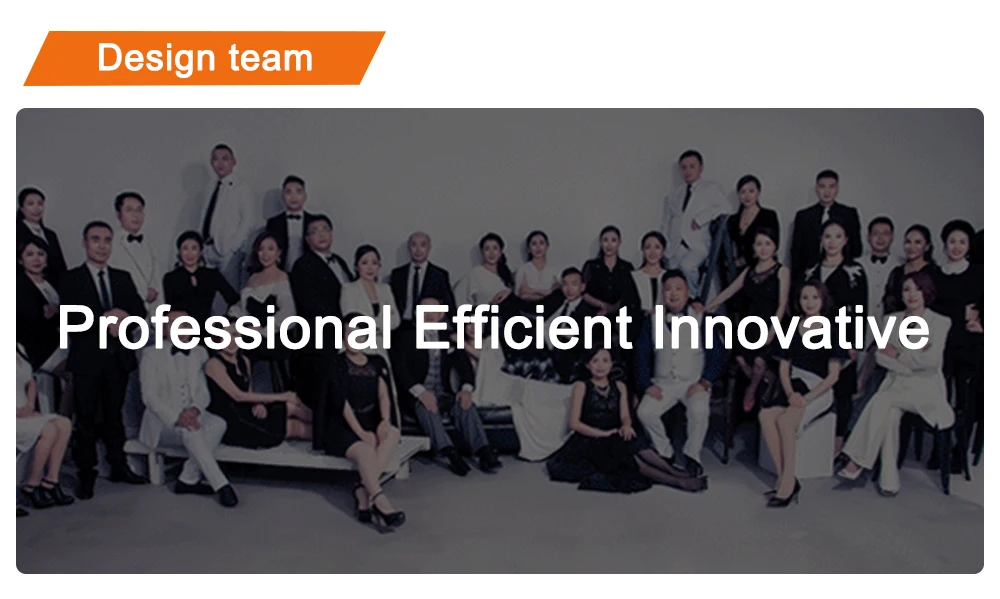 Design team

Professional Efficient Innovative